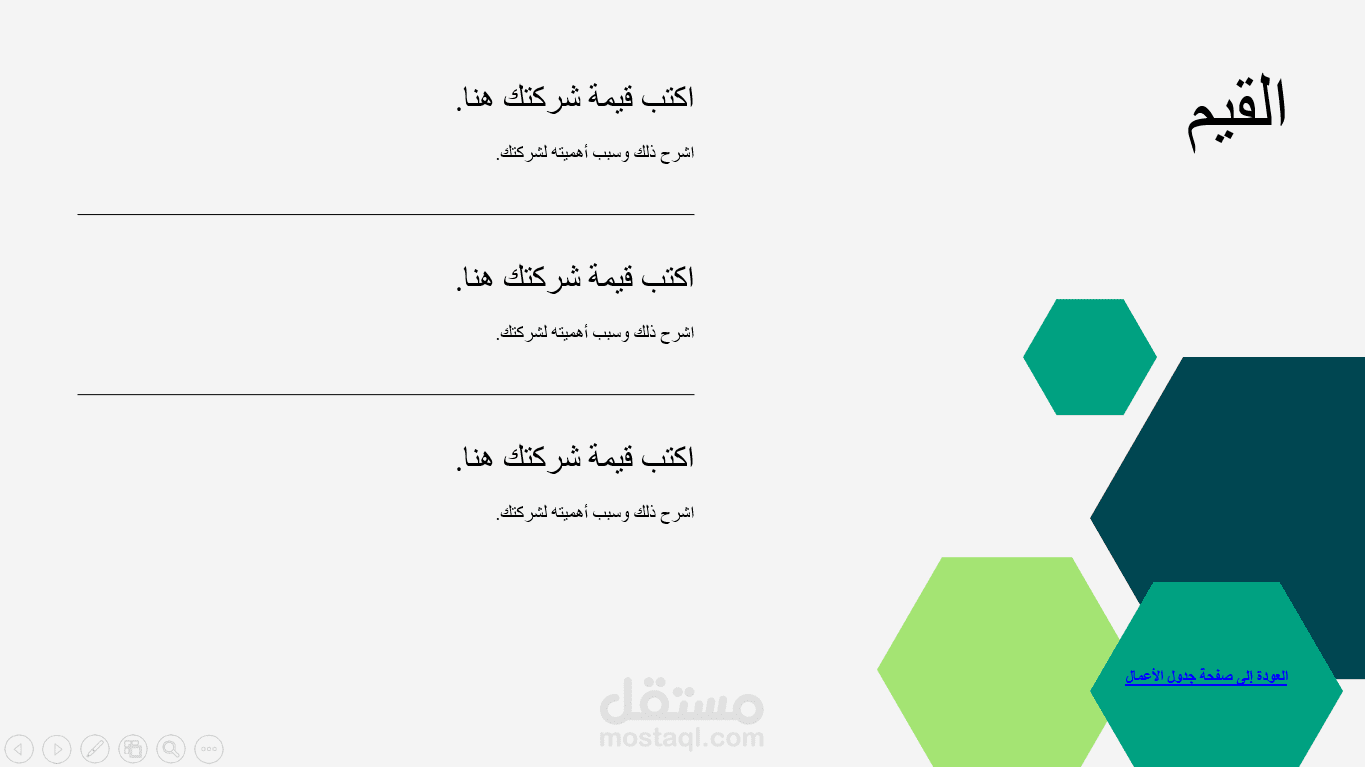 القيم

اكتب قيمة شركتك هنا.

اشرح ذلك وسبب أهميته لشركتك.

اكتب قيمة شركتك هنا.

اشرح ذلك وسبب أهميته لشركتك.

اكتب قيمة شركتك هنا.

اشرح ذلك وسبب أهميته لشركتك.

العودة إلى صفحة جدول الأعمال

مستقل
mostaql.com